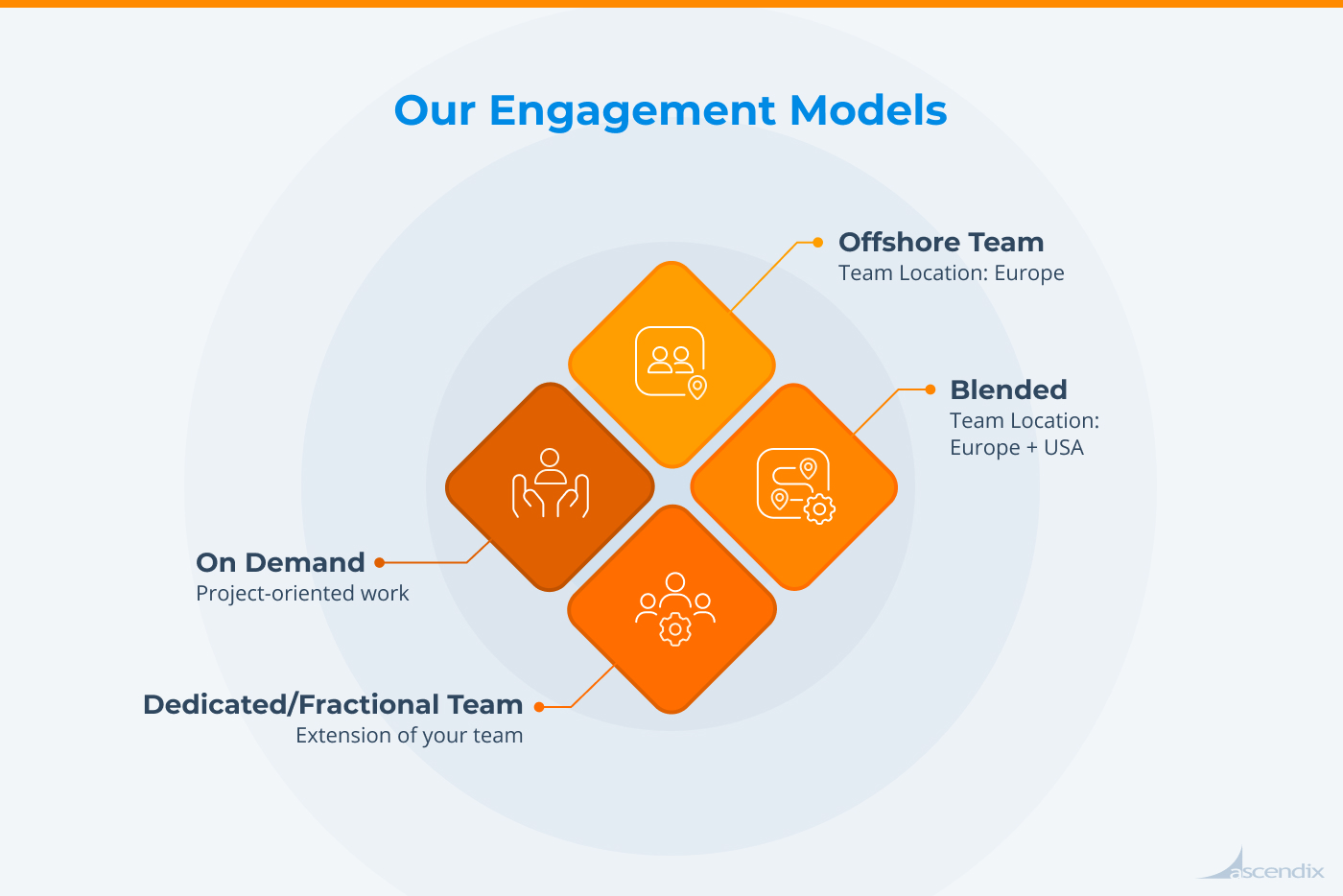 Our Engagement Models

Offshore Team
Team Location: Europe

Blended
Team Location:
Europe + USA

On Demand
Project-oriented work

Dedicated/Fractional Team
Extension of your team

ascendix